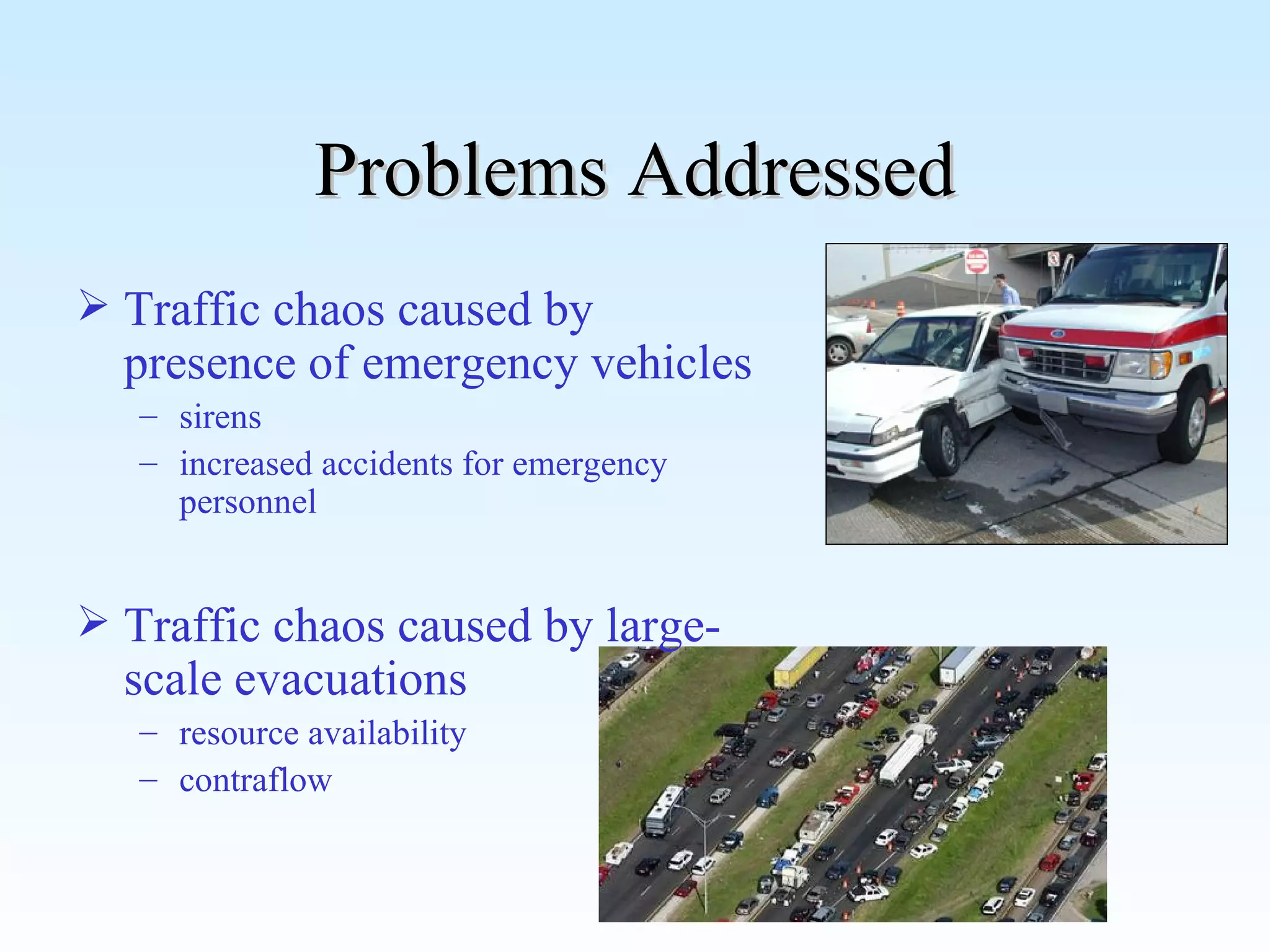 Problems Addressed

➢ Traffic chaos caused by presence of emergency vehicles
– sirens
– increased accidents for emergency personnel

➢ Traffic chaos caused by large-scale evacuations
– resource availability
– contraflow